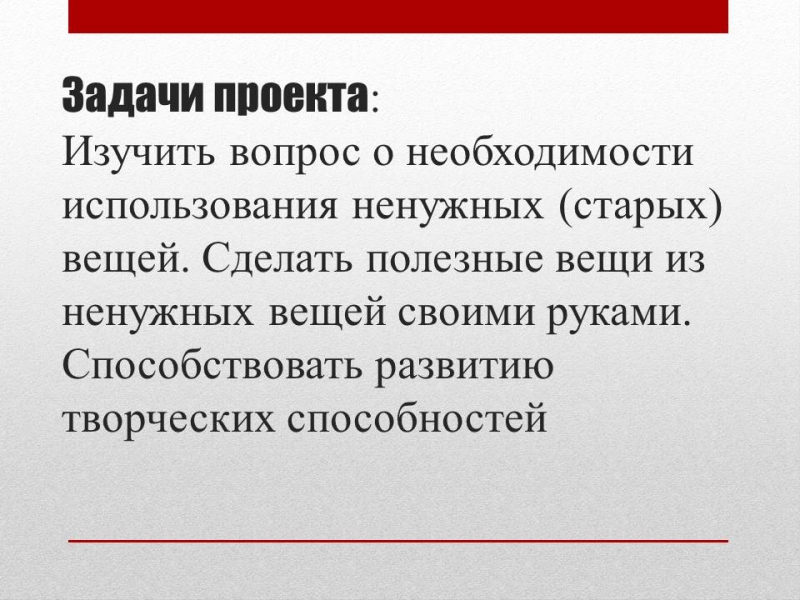 Задачи проекта:
Изучить вопрос о необходимости использования ненужных (старых) вещей. Сделать полезные вещи из ненужных вещей своими руками. Способствовать развитию творческих способностей